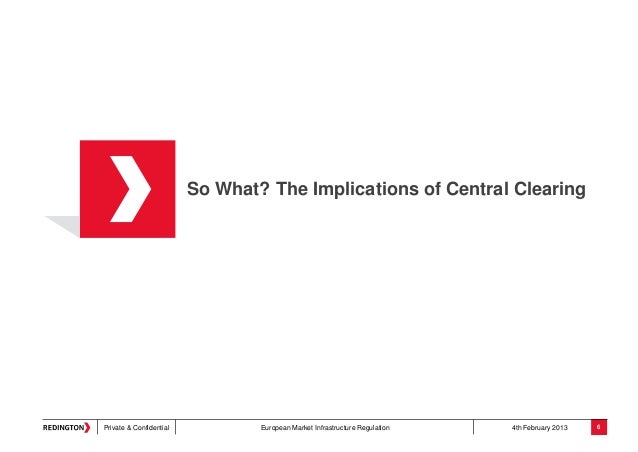 So What? The Implications of Central Clearing

REDINGTON Private & Confidential European Market Infrastructure Regulation 4th February 2013 6